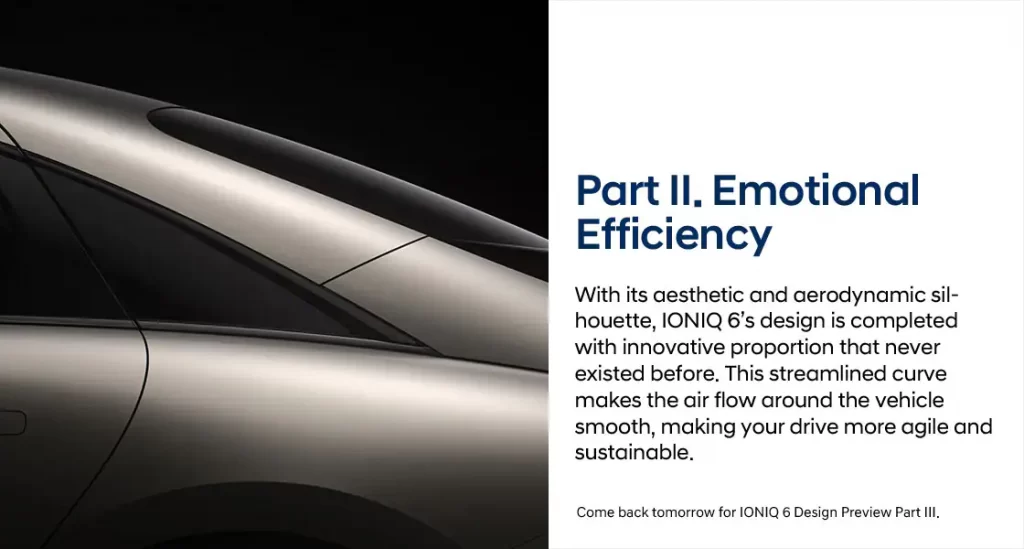 Part II. Emotional Efficiency

With its aesthetic and aerodynamic silhouette, IONIQ 6's design is completed with innovative proportion that never existed before. This streamlined curve makes the air flow around the vehicle smooth, making your drive more agile and sustainable.

Come back tomorrow for IONIQ 6 Design Preview Part III.